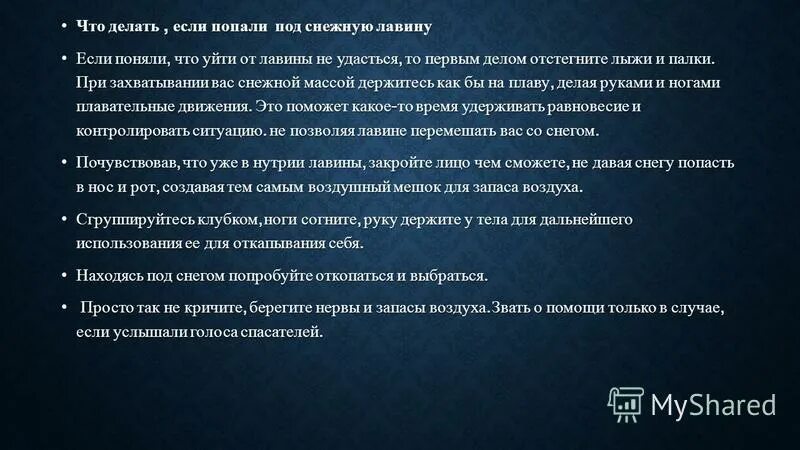 • Что делать , если попали под снежную лавину

• Если поняли, что уйти от лавины не удасться, то первым делом отстегните лыжи и палки. При захватывании вас снежной массой держитесь как бы на плаву, делая руками и ногами плавательные движения. Это поможет какое-то время удерживать равновесие и контролировать ситуацию. не позволяя лавине перемешать вас со снегом.

• Почувствовав, что уже в нутрии лавины, закройте лицо чем сможете, не давая снегу попасть в нос и рот, создавая тем самым воздушный мешок для запаса воздуха.

• Сгруппируйтесь клубком, ноги согните, руку держите у тела для дальнейшего использования ее для откапывания себя.

• Находясь под снегом попробуйте откопаться и выбраться.

• Просто так не кричите, берегите нервы и запасы воздуха. Звать о помощи только в случае, если услышали голоса спасателей.

MyShared